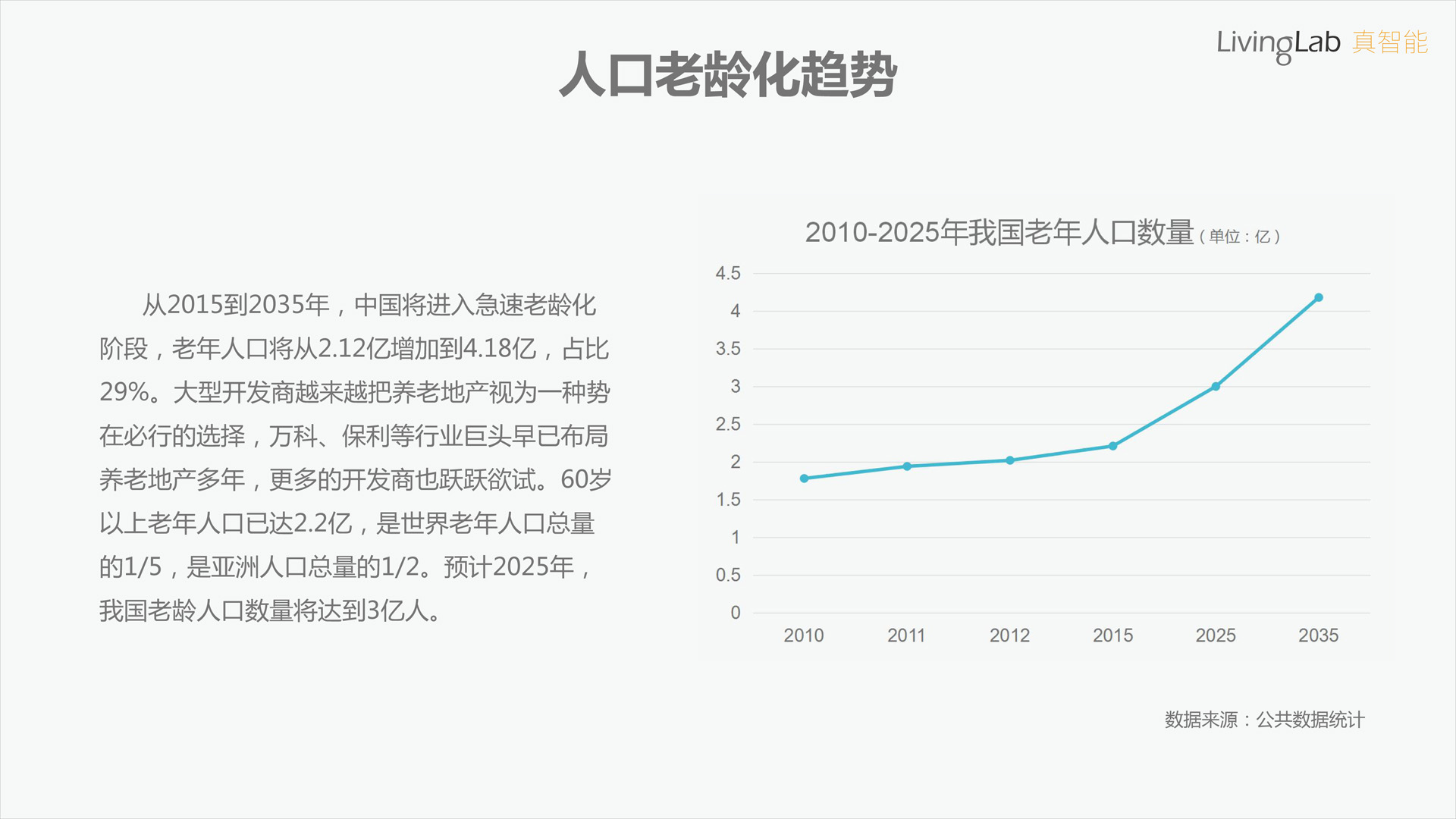 LivingLab 真智能

人口老龄化趋势

从2015到2035年，中国将进入急速老龄化阶段，老年人口将从2.12亿增加到4.18亿，占比29%。大型开发商越来越把养老地产视为一种势在必行的选择，万科、保利等行业巨头早已布局养老地产多年，更多的开发商也跃跃欲试。60岁以上老年人口已达2.2亿，是世界老年人口总量的1/5，是亚洲人口总量的1/2。预计2025年，我国老龄人口数量将达到3亿人。

2010-2025年我国老年人口数量（单位：亿）

4.5
4
3.5
3
2.5
2
1.5
1
0.5
0

2010 2011 2012 2015 2025 2035

数据来源：公共数据统计